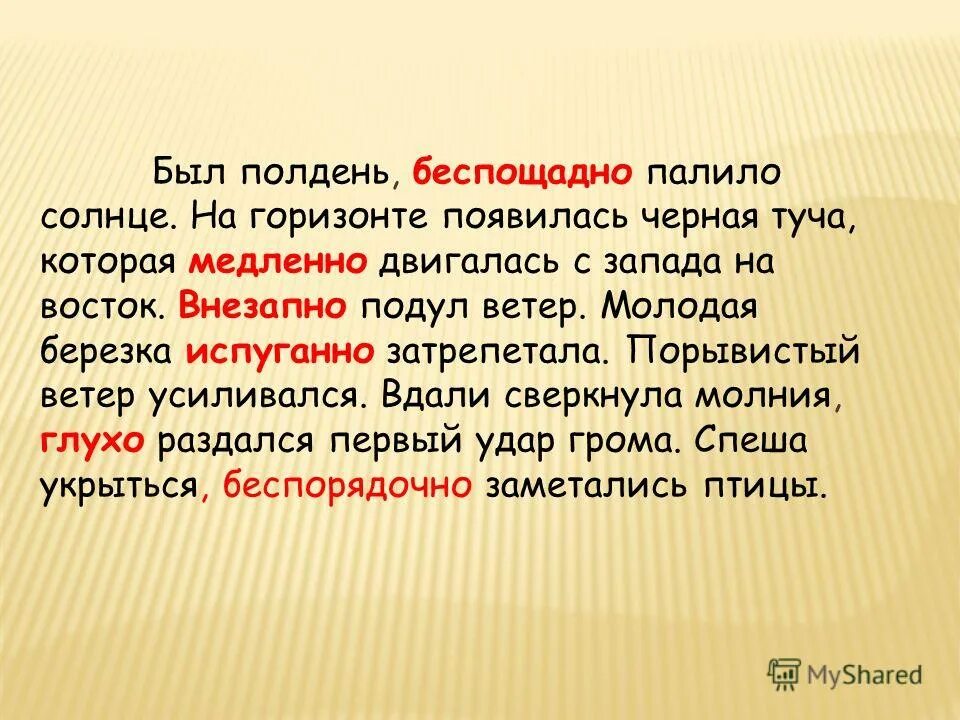 Был полдень, беспощадно палило солнце. На горизонте появилась черная туча, которая медленно двигалась с запада на восток. Внезапно подул ветер. Молодая березка испуганно затрепетала. Порывистый ветер усиливался. Вдали сверкнула молния, глухо раздался первый удар грома. Спеша укрыться, беспорядочно заметались птицы.

MyShared